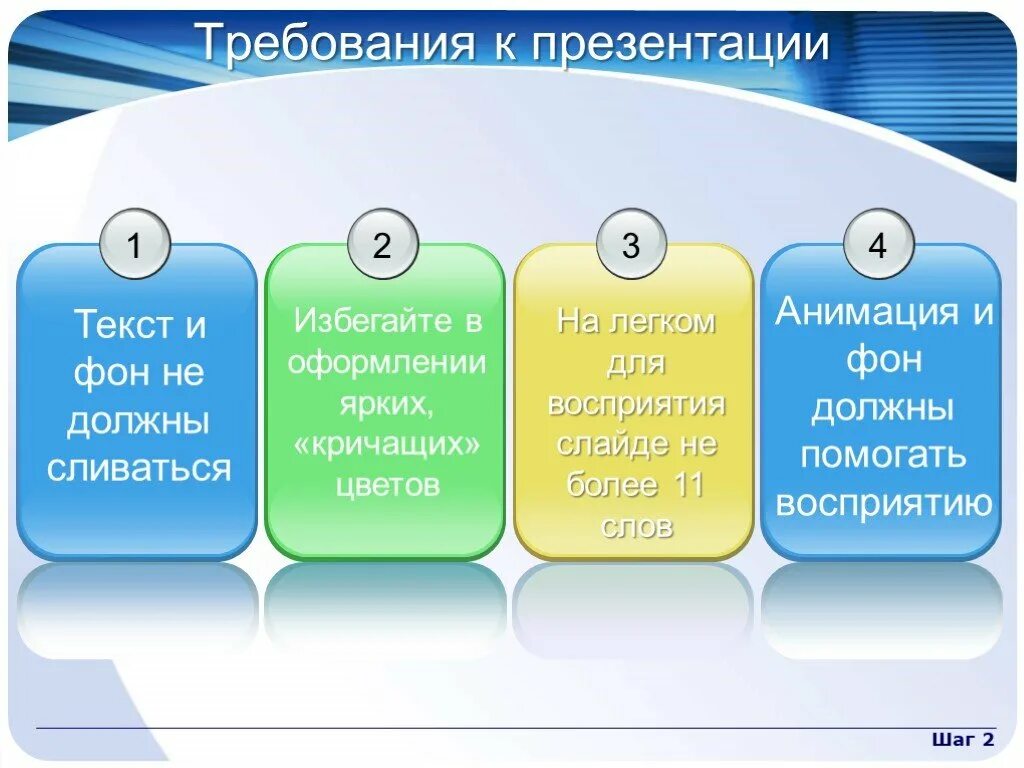 Требования к презентации

1

Текст и фон не должны сливаться

2

Избегайте в оформлении ярких, «кричащих» цветов

3

На легком для восприятия слайде не более 11 слов

4

Анимация и фон должны помогать восприятию

Шаг 2